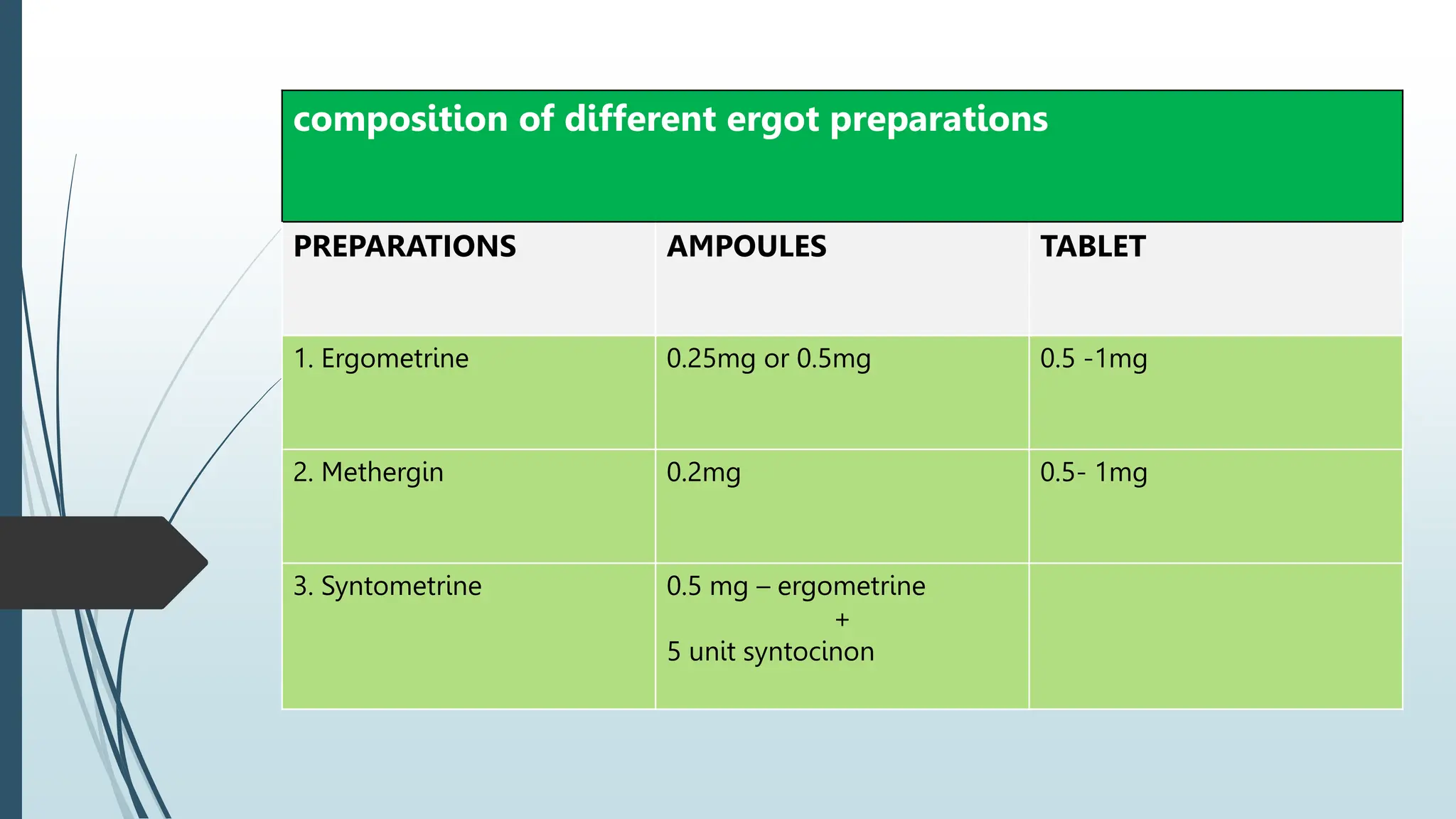 composition of different ergot preparations

| PREPARATIONS | AMPOULES | TABLET |
|---|---|---|
| 1. Ergometrine | 0.25mg or 0.5mg | 0.5 -1mg |
| 2. Methergin | 0.2mg | 0.5- 1mg |
| 3. Syntometrine | 0.5 mg – ergometrine + 5 unit syntocinon | |